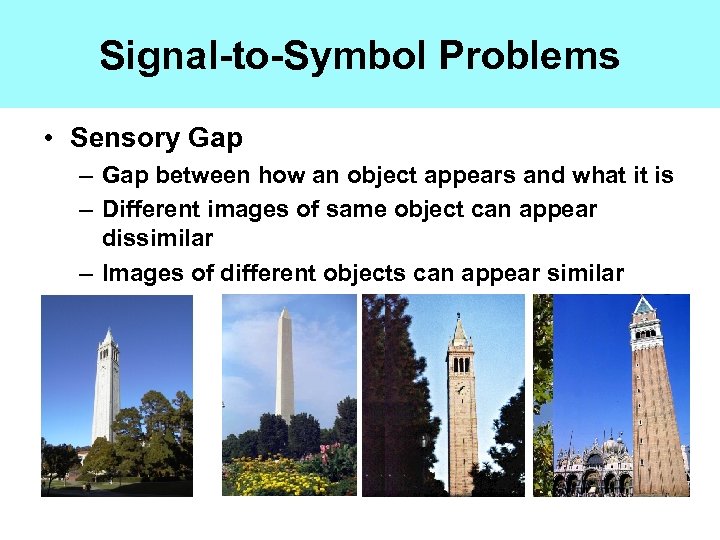 Signal-to-Symbol Problems

• Sensory Gap
– Gap between how an object appears and what it is
– Different images of same object can appear dissimilar
– Images of different objects can appear similar